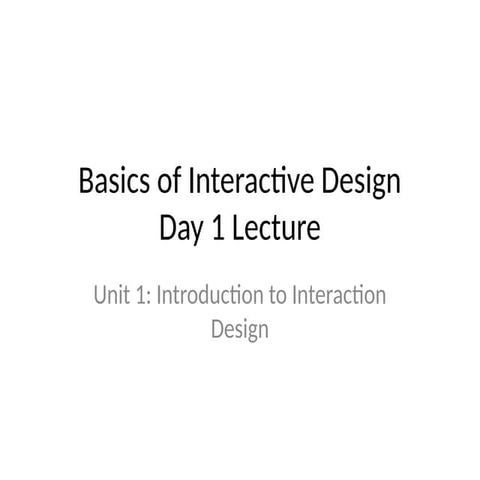 Basics of Interactive Design
Day 1 Lecture

Unit 1: Introduction to Interaction Design